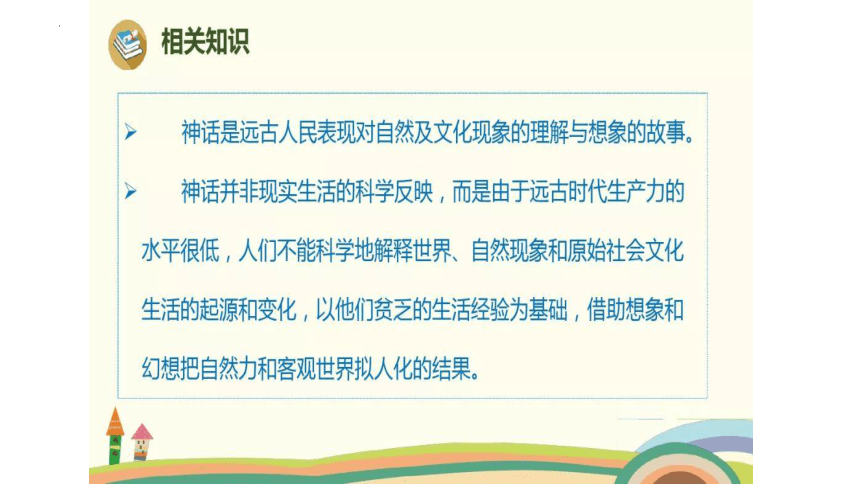 相关知识

➢ 神话是远古人民表现对自然及文化现象的理解与想象的故事。

➢ 神话并非现实生活的科学反映，而是由于远古时代生产力的水平很低，人们不能科学地解释世界、自然现象和原始社会文化生活的起源和变化，以他们贫乏的生活经验为基础，借助想象和幻想把自然力和客观世界拟人化的结果。